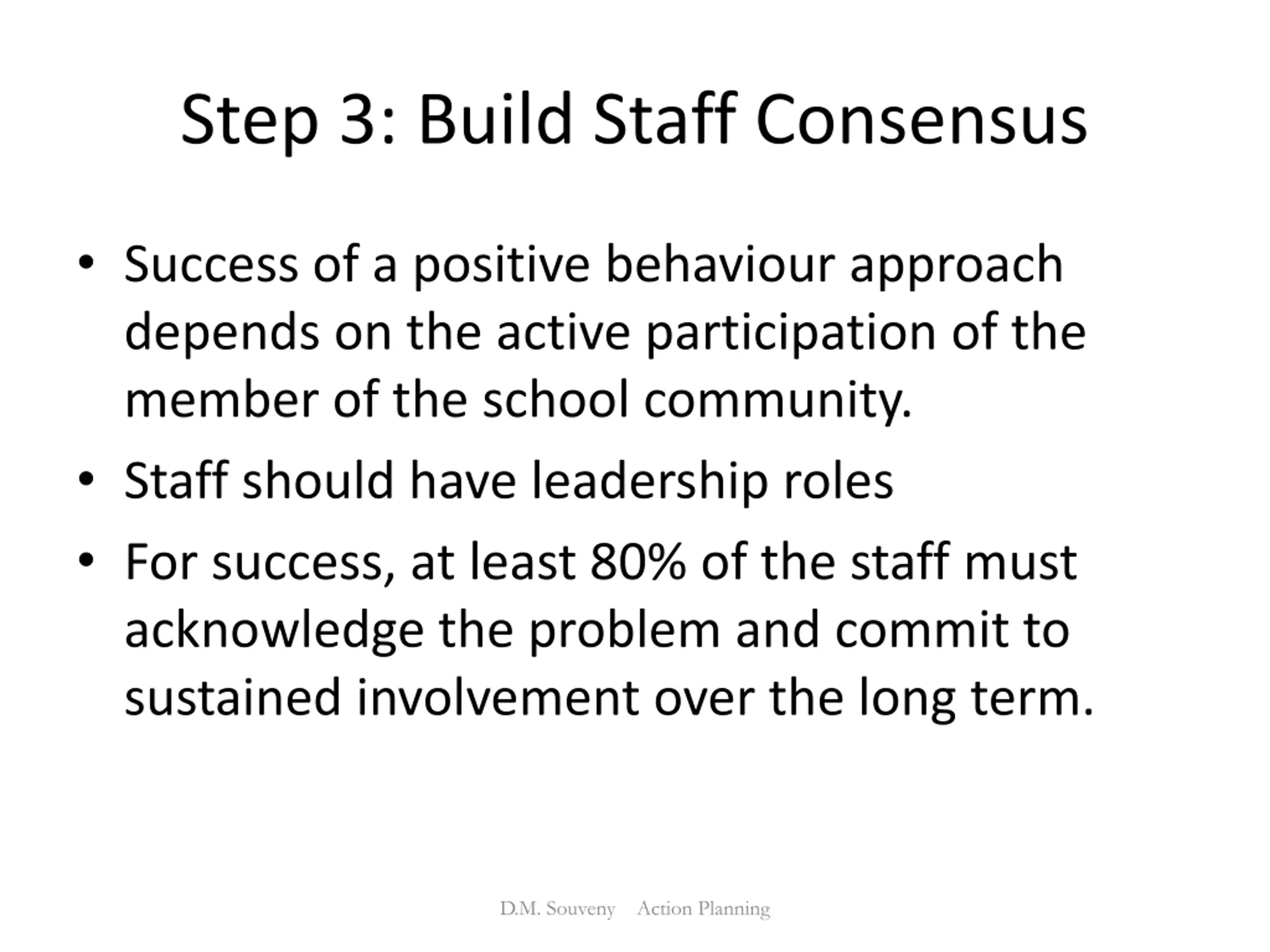 Step 3: Build Staff Consensus

• Success of a positive behaviour approach depends on the active participation of the member of the school community.
• Staff should have leadership roles
• For success, at least 80% of the staff must acknowledge the problem and commit to sustained involvement over the long term.

D.M. Souveny Action Planning